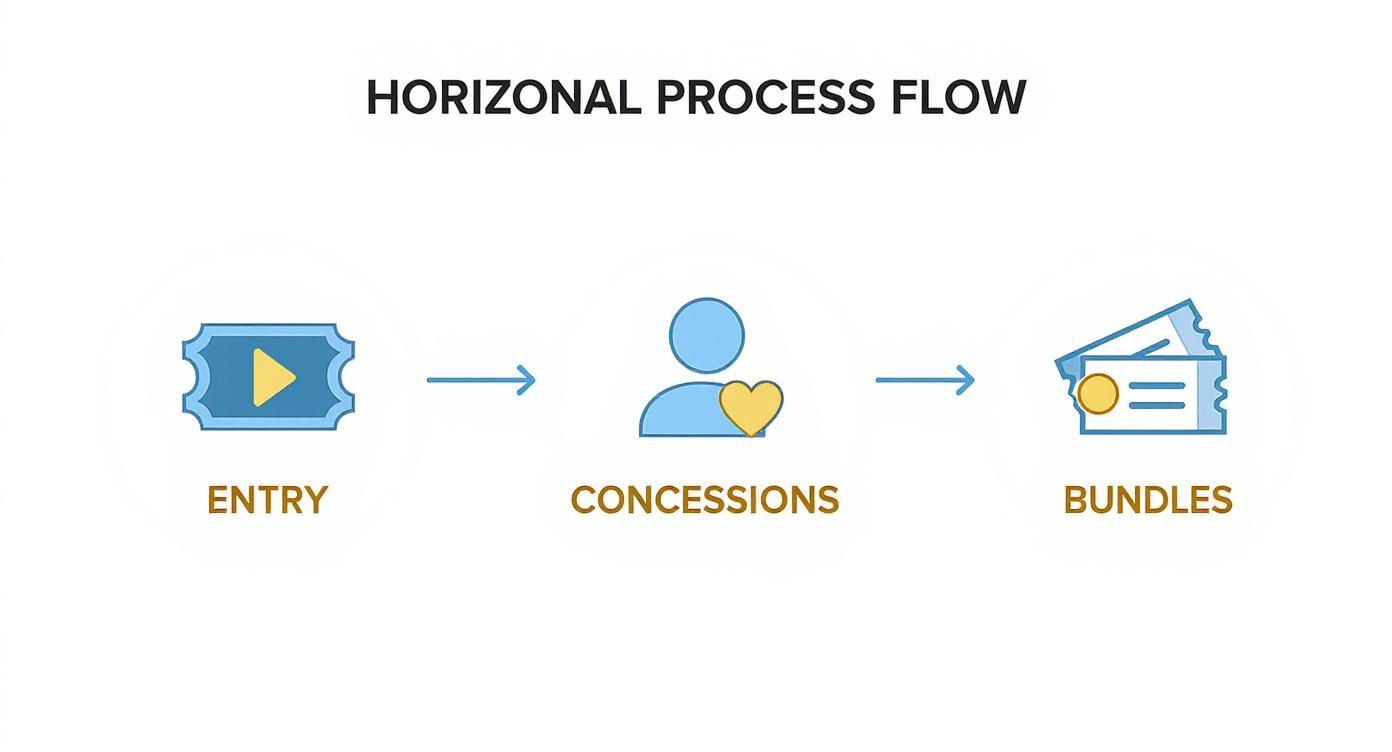 HORIZONAL PROCESS FLOW

ENTRY

CONCESSIONS

BUNDLES